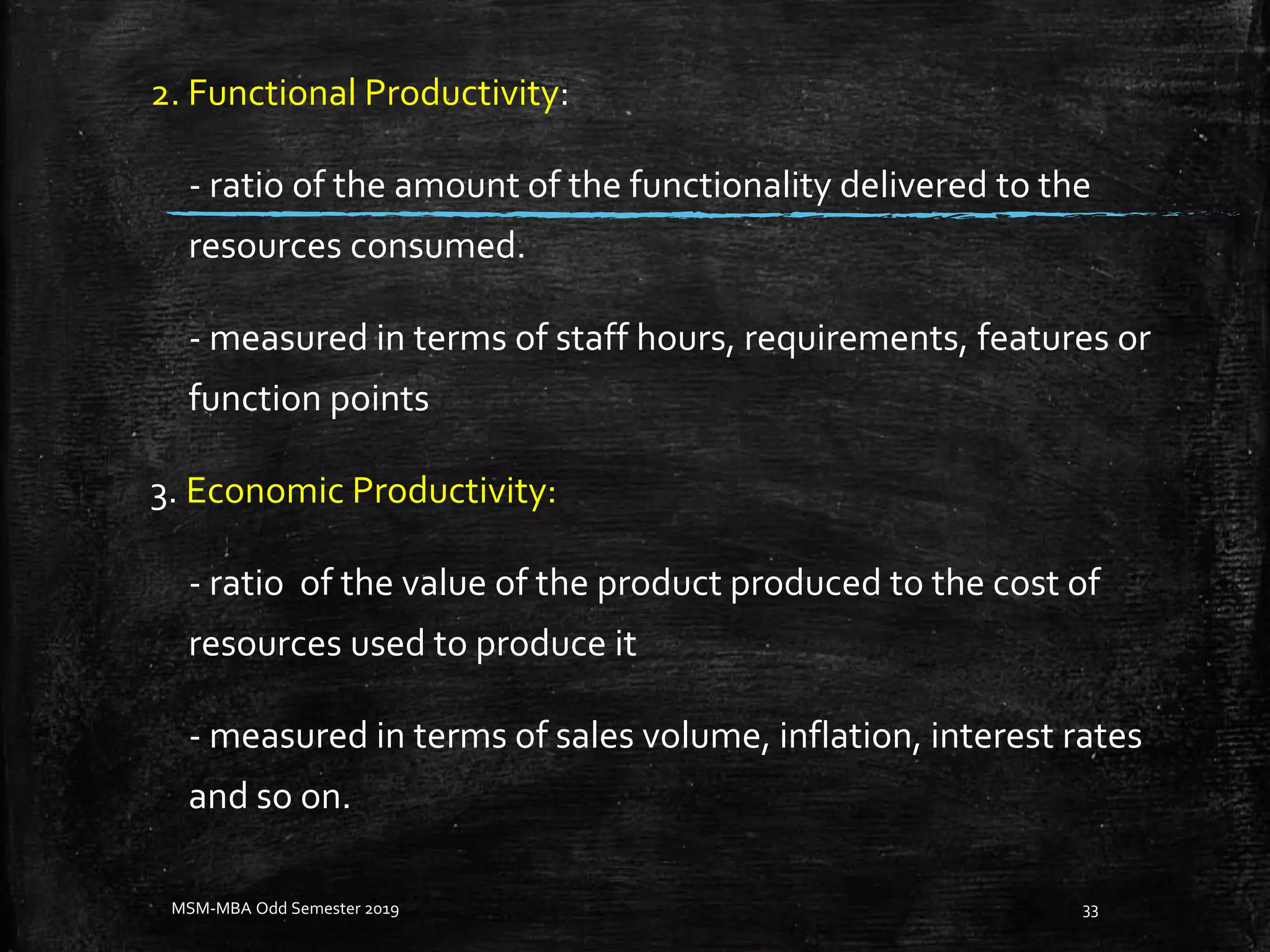 2. Functional Productivity:

- ratio of the amount of the functionality delivered to the resources consumed.

- measured in terms of staff hours, requirements, features or function points

3. Economic Productivity:

- ratio of the value of the product produced to the cost of resources used to produce it

- measured in terms of sales volume, inflation, interest rates and so on.

MSM-MBA Odd Semester 2019

33